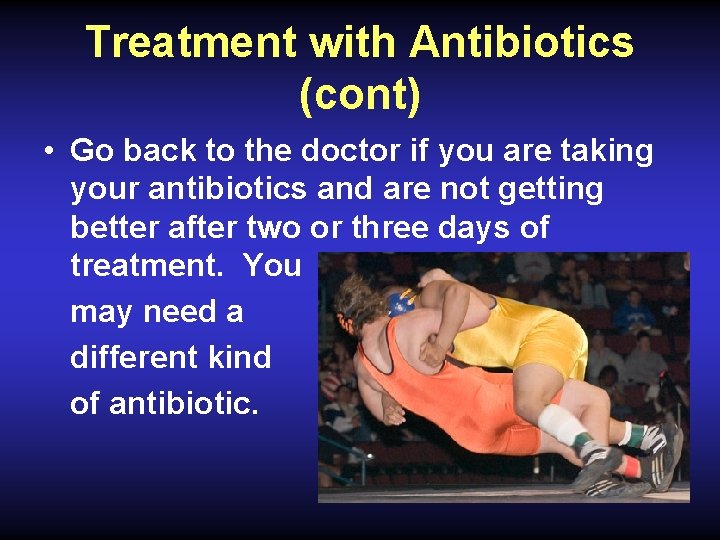 Treatment with Antibiotics (cont)

• Go back to the doctor if you are taking your antibiotics and are not getting better after two or three days of treatment. You may need a different kind of antibiotic.